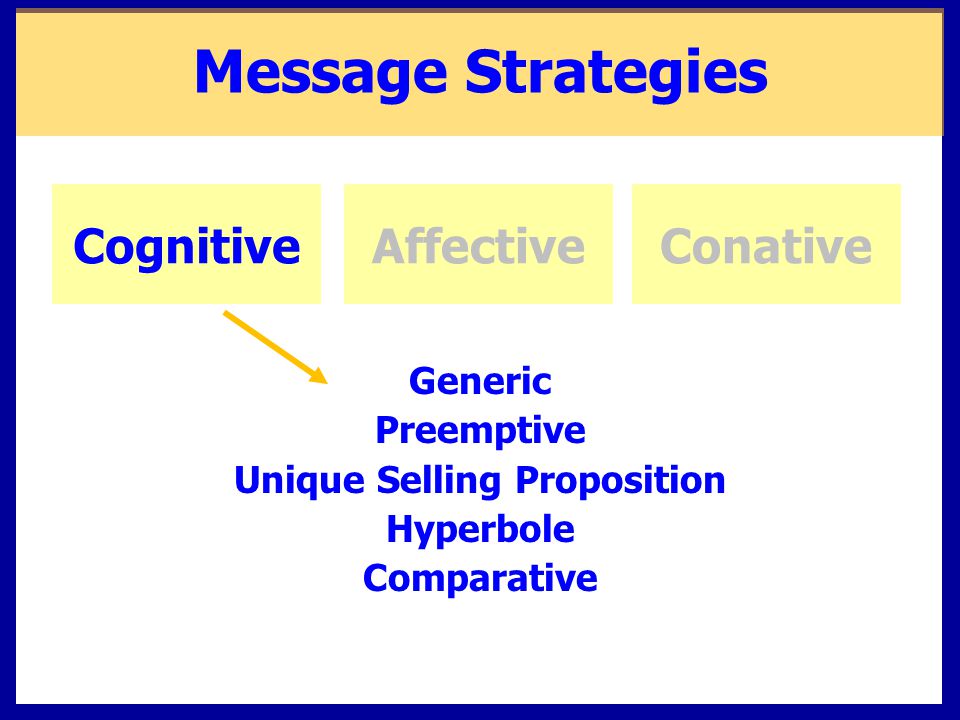 Message Strategies

Cognitive

Affective

Conative

Generic
Preemptive
Unique Selling Proposition
Hyperbole
Comparative